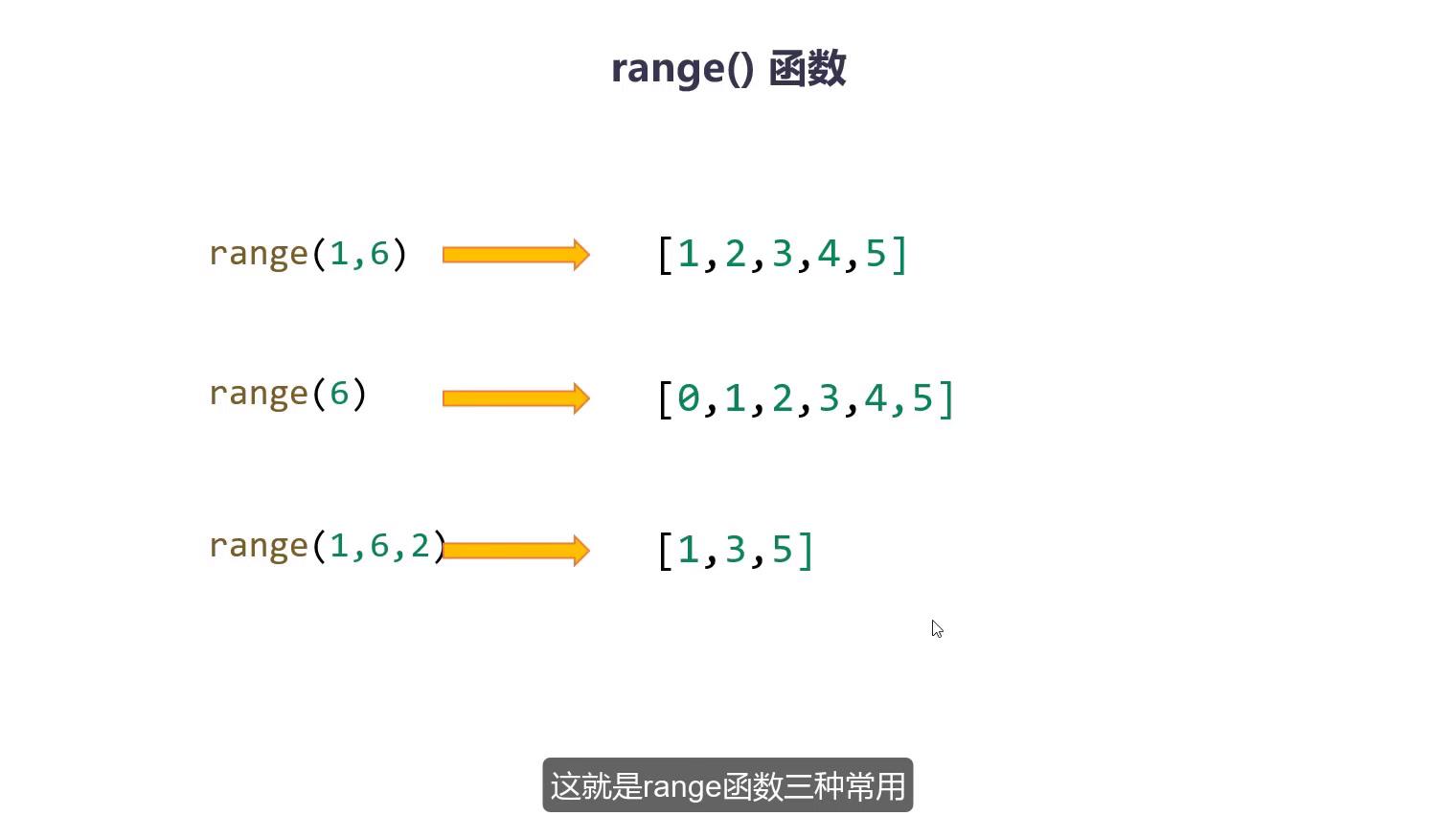 range() 函数

range(1,6) [1,2,3,4,5]

range(6) [0,1,2,3,4,5]

range(1,6,2) [1,3,5]

这就是range函数三种常用